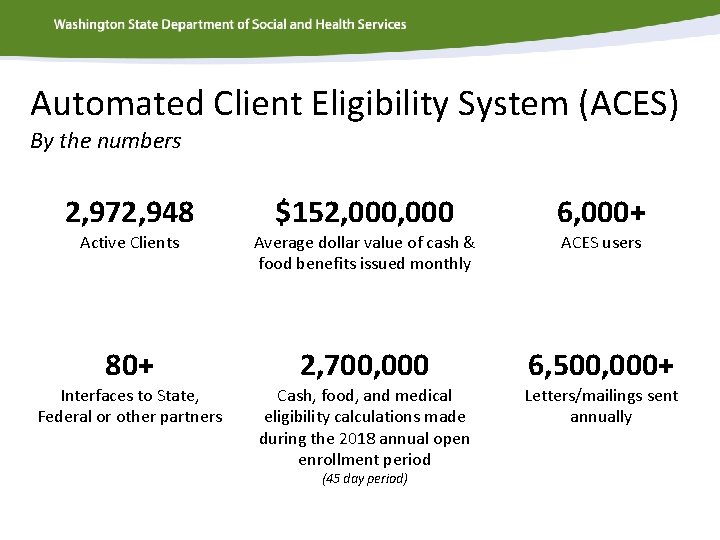 Washington State Department of Social and Health Services

Automated Client Eligibility System (ACES)

By the numbers

2,972,948
Active Clients

$152,000,000
Average dollar value of cash & food benefits issued monthly

6,000+
ACES users

80+
Interfaces to State, Federal or other partners

2,700,000
Cash, food, and medical eligibility calculations made during the 2018 annual open enrollment period
(45 day period)

6,500,000+
Letters/mailings sent annually